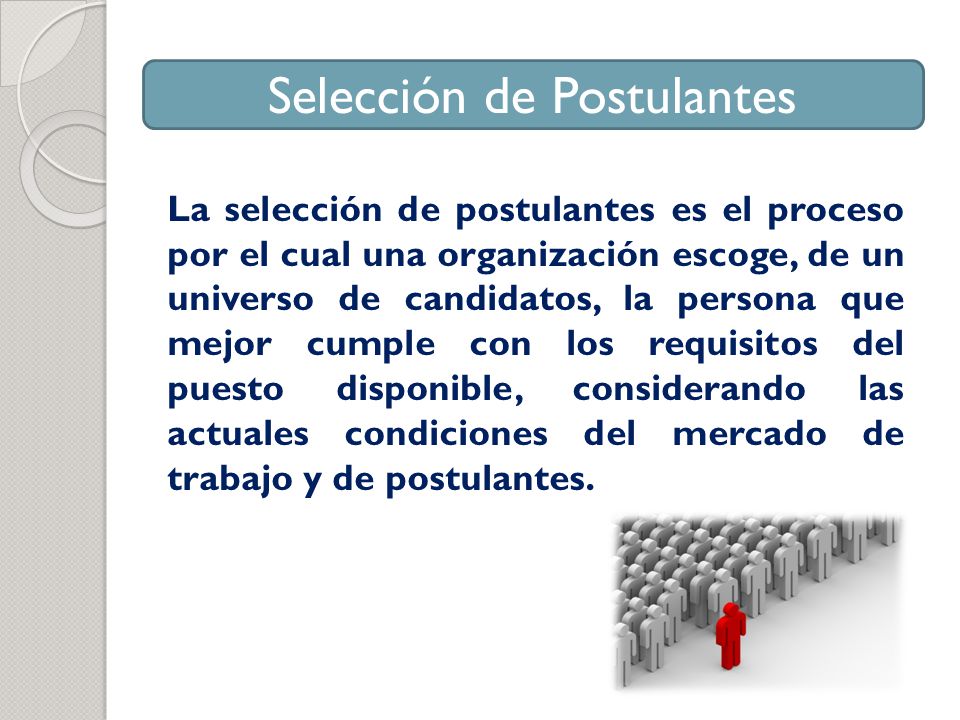 Selección de Postulantes

La selección de postulantes es el proceso por el cual una organización escoge, de un universo de candidatos, la persona que mejor cumple con los requisitos del puesto disponible, considerando las actuales condiciones del mercado de trabajo y de postulantes.